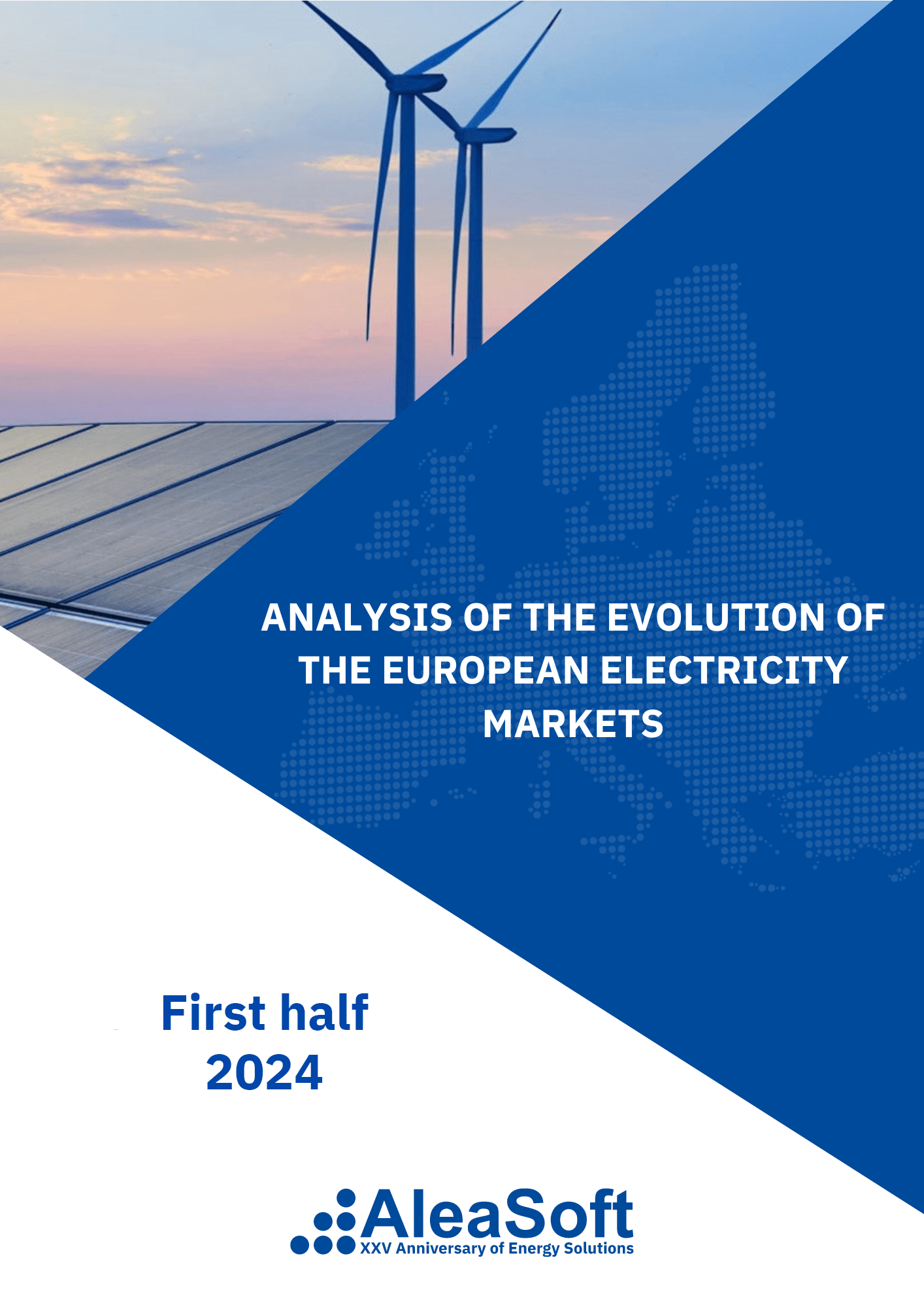 ANALYSIS OF THE EVOLUTION OF THE EUROPEAN ELECTRICITY MARKETS

First half 2024

AleaSoft
XXV Anniversary of Energy Solutions